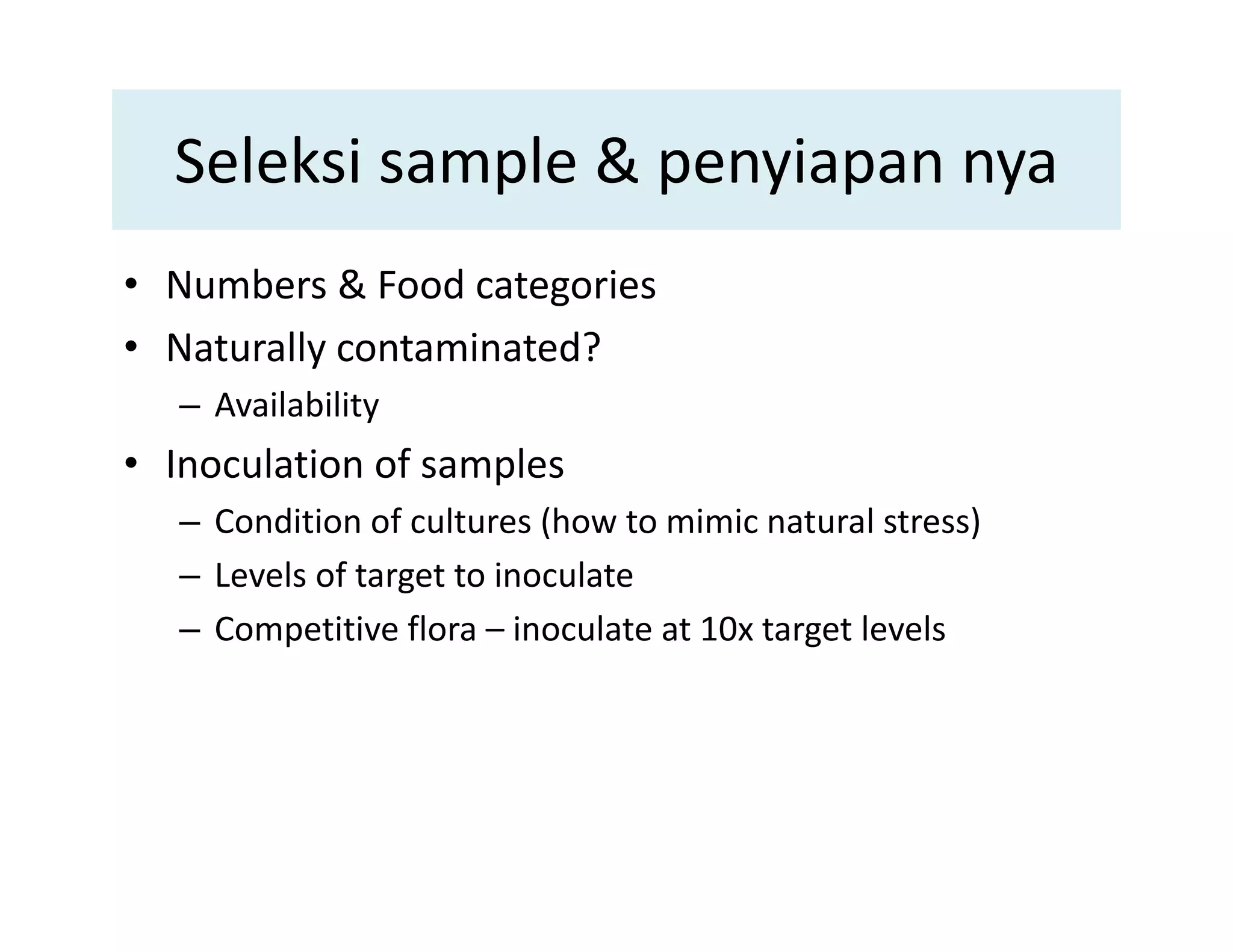 Seleksi sample & penyiapan nya

• Numbers & Food categories
• Naturally contaminated?
– Availability
• Inoculation of samples
– Condition of cultures (how to mimic natural stress)
– Levels of target to inoculate
– Competitive flora – inoculate at 10x target levels